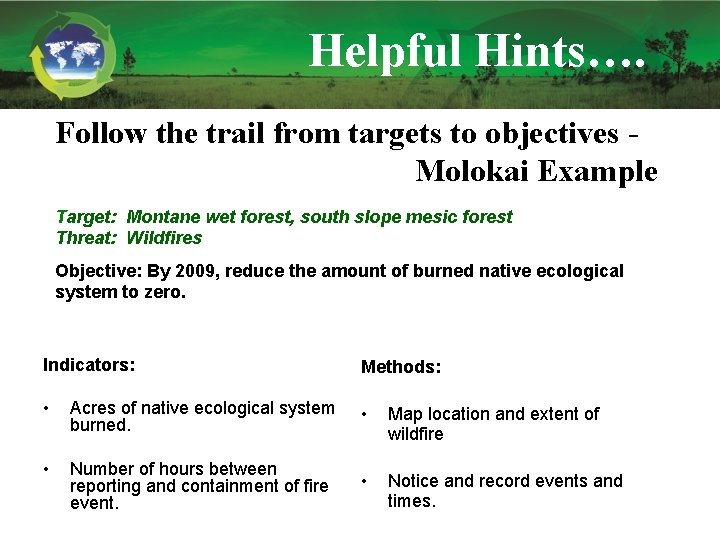 Helpful Hints….

Follow the trail from targets to objectives - Molokai Example

Target: Montane wet forest, south slope mesic forest
Threat: Wildfires

Objective: By 2009, reduce the amount of burned native ecological system to zero.

Indicators:

• Acres of native ecological system burned.

• Number of hours between reporting and containment of fire event.

Methods:

• Map location and extent of wildfire

• Notice and record events and times.